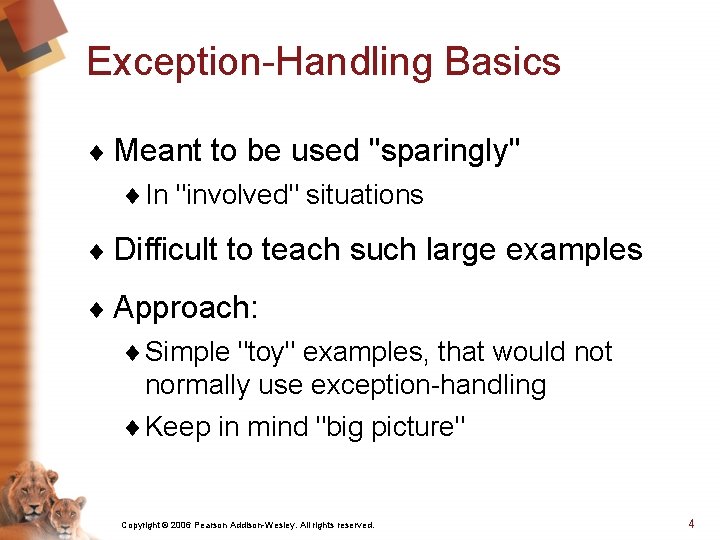 Exception-Handling Basics

♦ Meant to be used "sparingly"

♦ In "involved" situations

♦ Difficult to teach such large examples

♦ Approach:

♦ Simple "toy" examples, that would not normally use exception-handling

♦ Keep in mind "big picture"

Copyright © 2006 Pearson Addison-Wesley. All rights reserved.

4